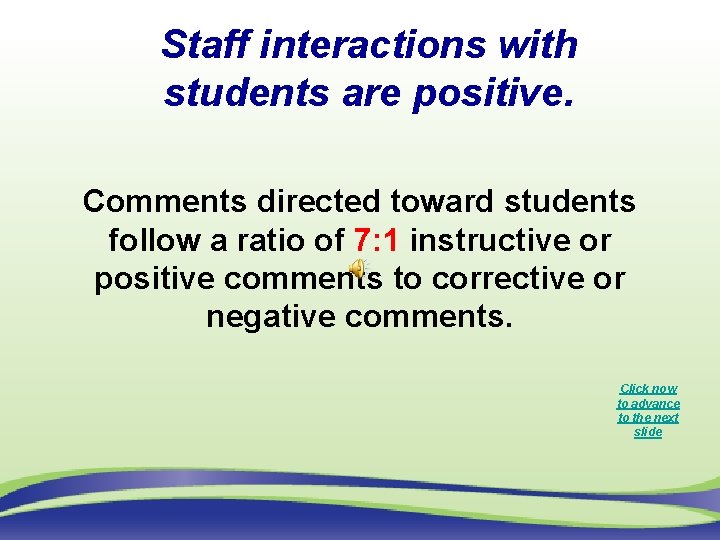 Staff interactions with students are positive.

Comments directed toward students follow a ratio of 7:1 instructive or positive comments to corrective or negative comments.

Click now to advance to the next slide